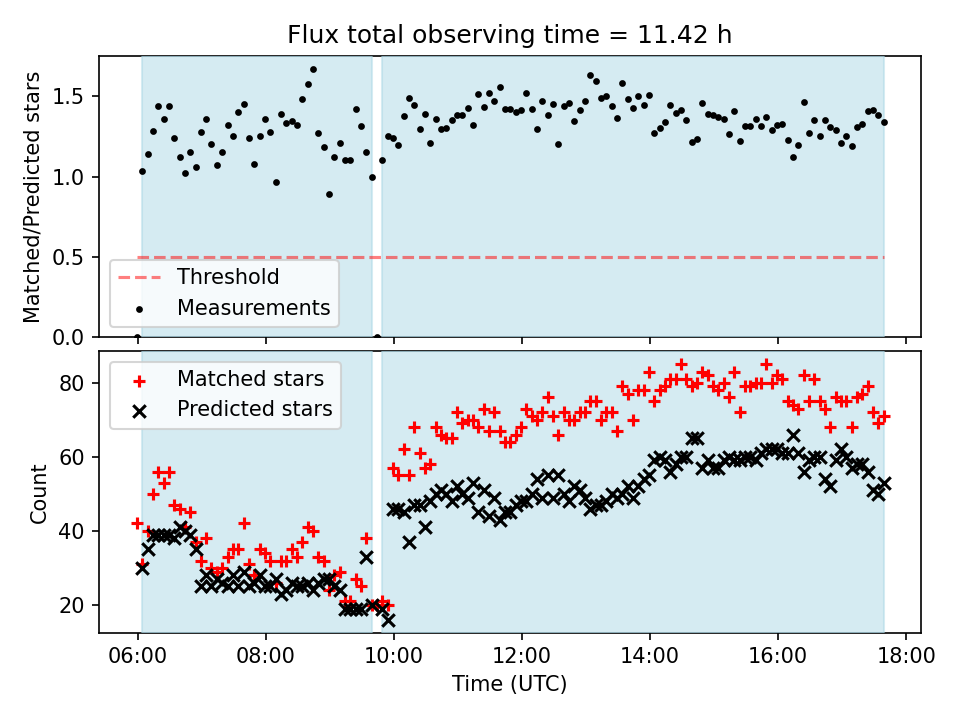 Flux total observing time = 11.42 h

Matched/Predicted stars

1.5
1.0
0.5
0.0

Threshold
Measurements

Matched stars
Predicted stars

Count

80
60
40
20

06:00
08:00
10:00
12:00
14:00
16:00
18:00

Time (UTC)